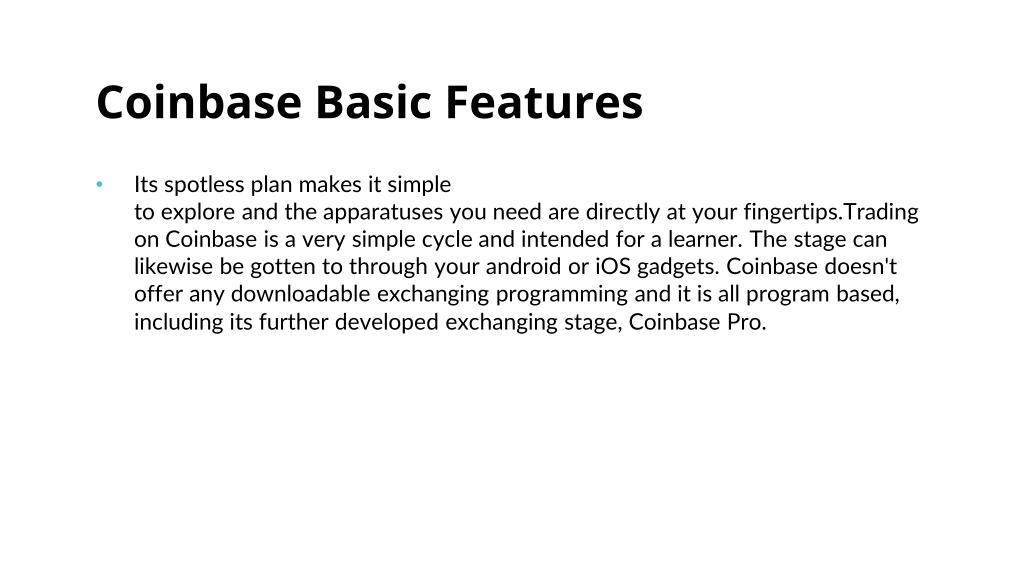 Coinbase Basic Features

• Its spotless plan makes it simple to explore and the apparatuses you need are directly at your fingertips.Trading on Coinbase is a very simple cycle and intended for a learner. The stage can likewise be gotten to through your android or iOS gadgets. Coinbase doesn't offer any downloadable exchanging programming and it is all program based, including its further developed exchanging stage, Coinbase Pro.